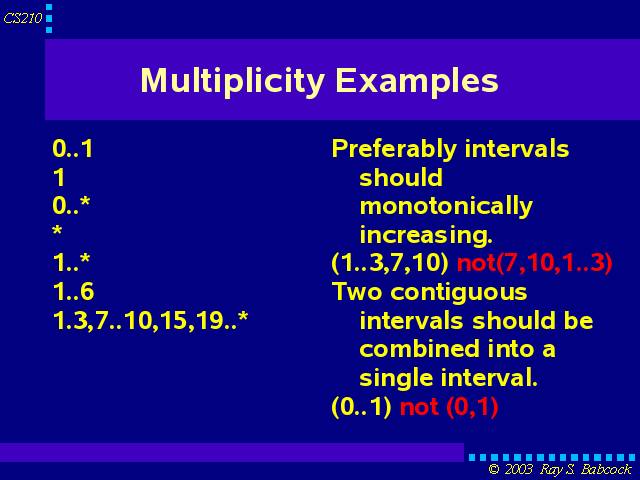 CS210

Multiplicity Examples

0..1
1
0..*
*
1..*
1..6
1.3,7..10,15,19..*

Preferably intervals should monotonically increasing.
(1..3,7,10) not(7,10,1..3)
Two contiguous intervals should be combined into a single interval.
(0..1) not (0,1)

© 2003 Ray S. Babcock